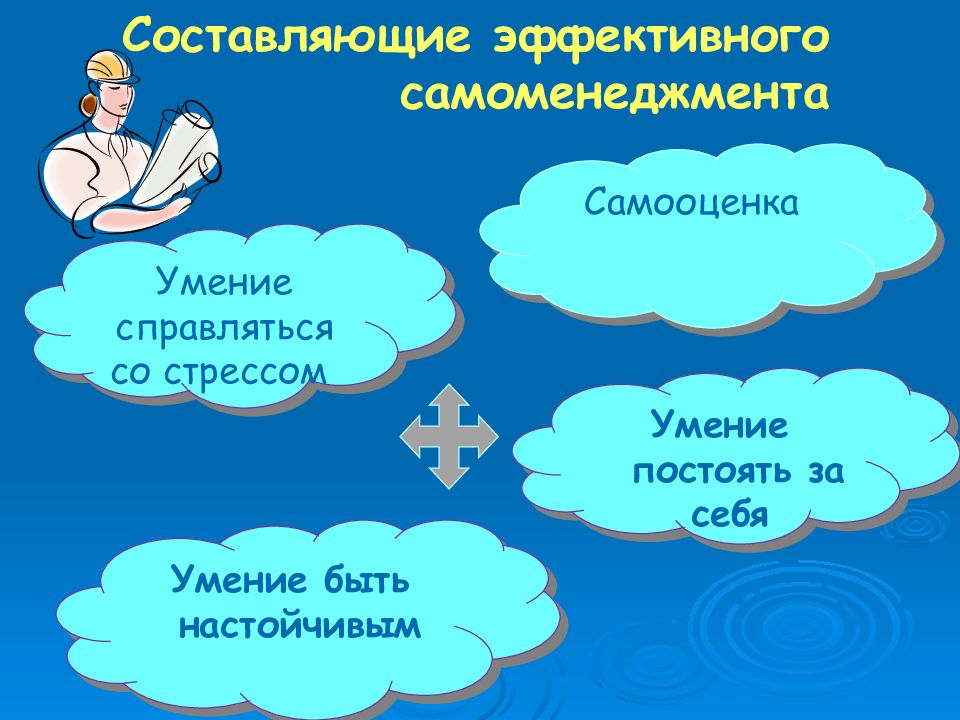 Составляющие эффективного самоменеджмента

Самооценка

Умение справляться со стрессом

Умение постоять за себя

Умение быть настойчивым